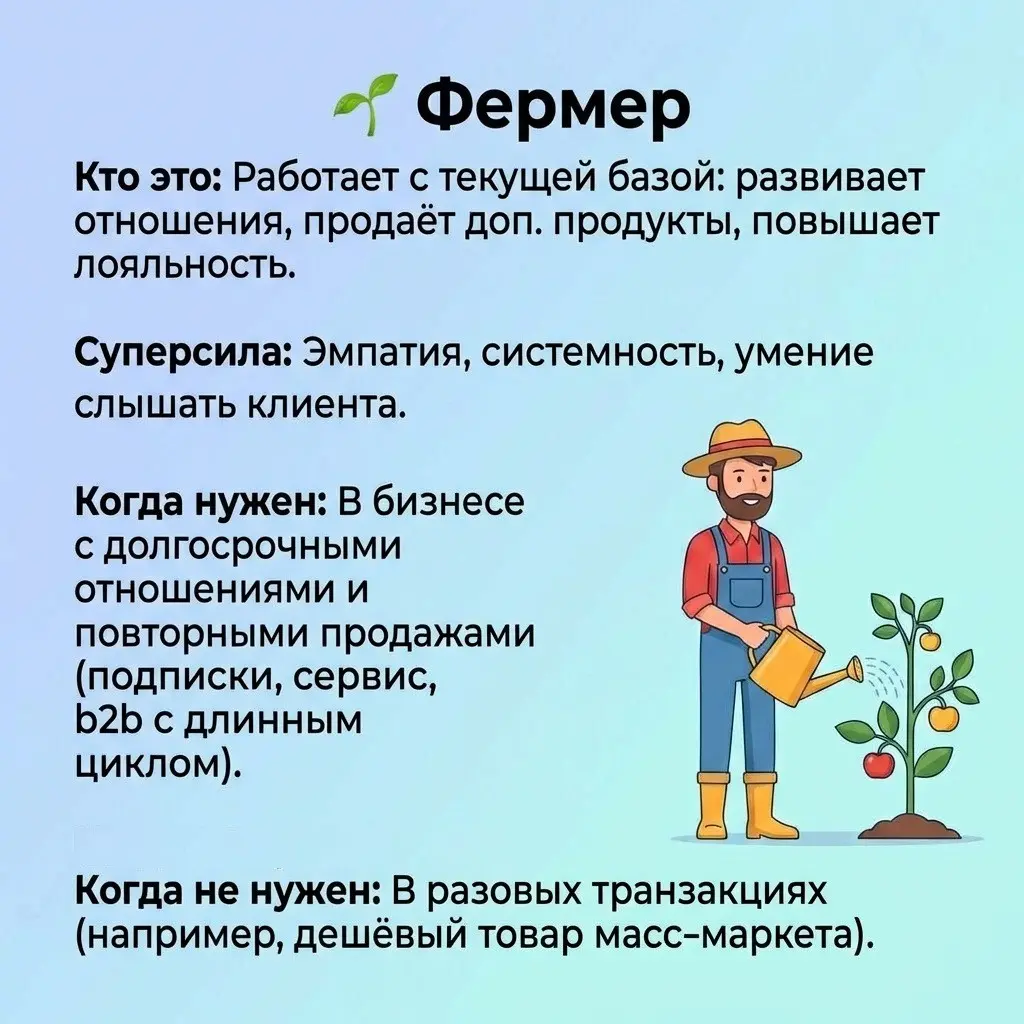 Фермер

Кто это: Работает с текущей базой: развивает отношения, продаёт доп. продукты, повышает лояльность.

Суперсила: Эмпатия, системность, умение слышать клиента.

Когда нужен: В бизнесе с долгосрочными отношениями и повторными продажами (подписки, сервис, b2b с длинным циклом).

Когда не нужен: В разовых транзакциях (например, дешёвый товар масс-маркета).